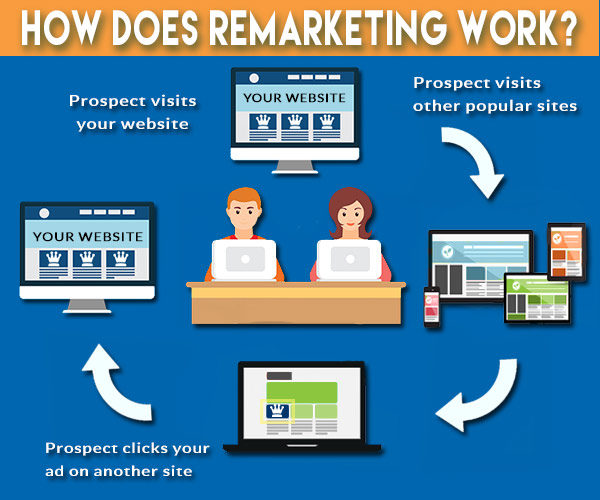 HOW DOES REMARKETING WORK?

Prospect visits your website

YOUR WEBSITE

Prospect visits other popular sites

YOUR WEBSITE

Prospect clicks your ad on another site